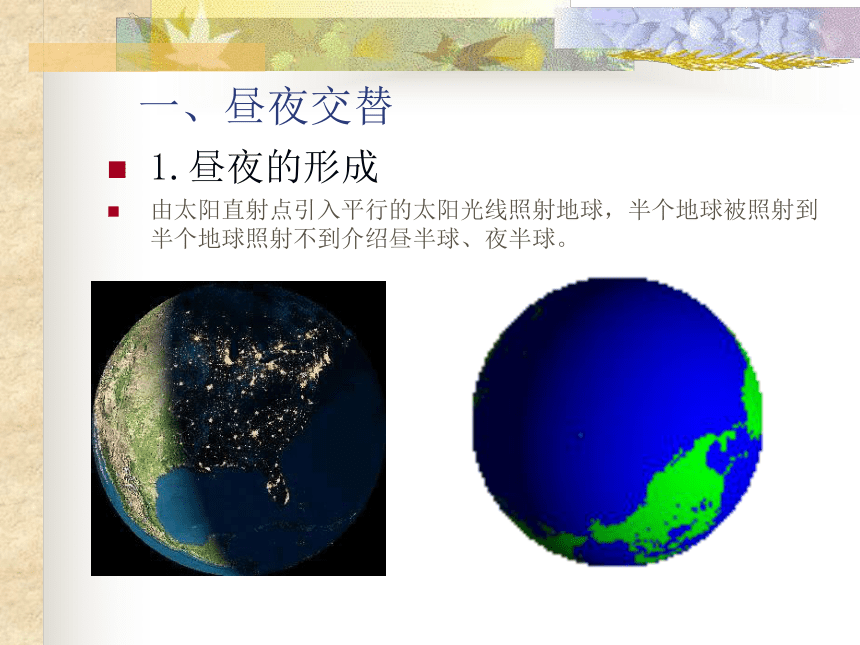 一、昼夜交替

1. 昼夜的形成

由太阳直射点引入平行的太阳光线照射地球，半个地球被照射到半个地球照射不到介绍昼半球、夜半球。